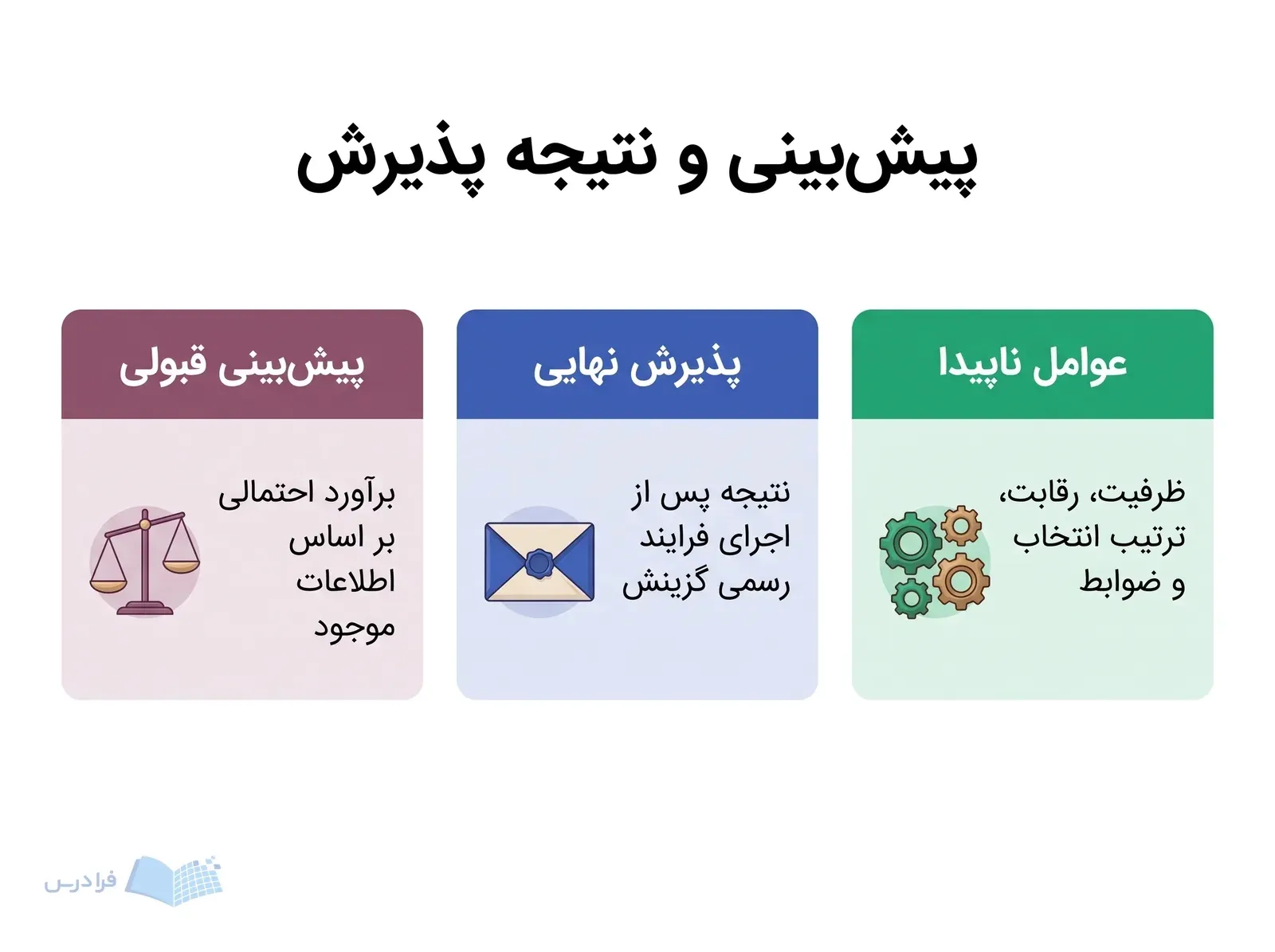 پیش‌بینی و نتیجه پذیرش

عوامل ناپیدا

ظرفیت، رقابت، ترتیب انتخاب و ضوابط

پذیرش نهایی

نتیجه پس از اجرای فرایند رسمی گزینش

پیش‌بینی قبولی

برآورد احتمالی بر اساس اطلاعات موجود

فرادرس